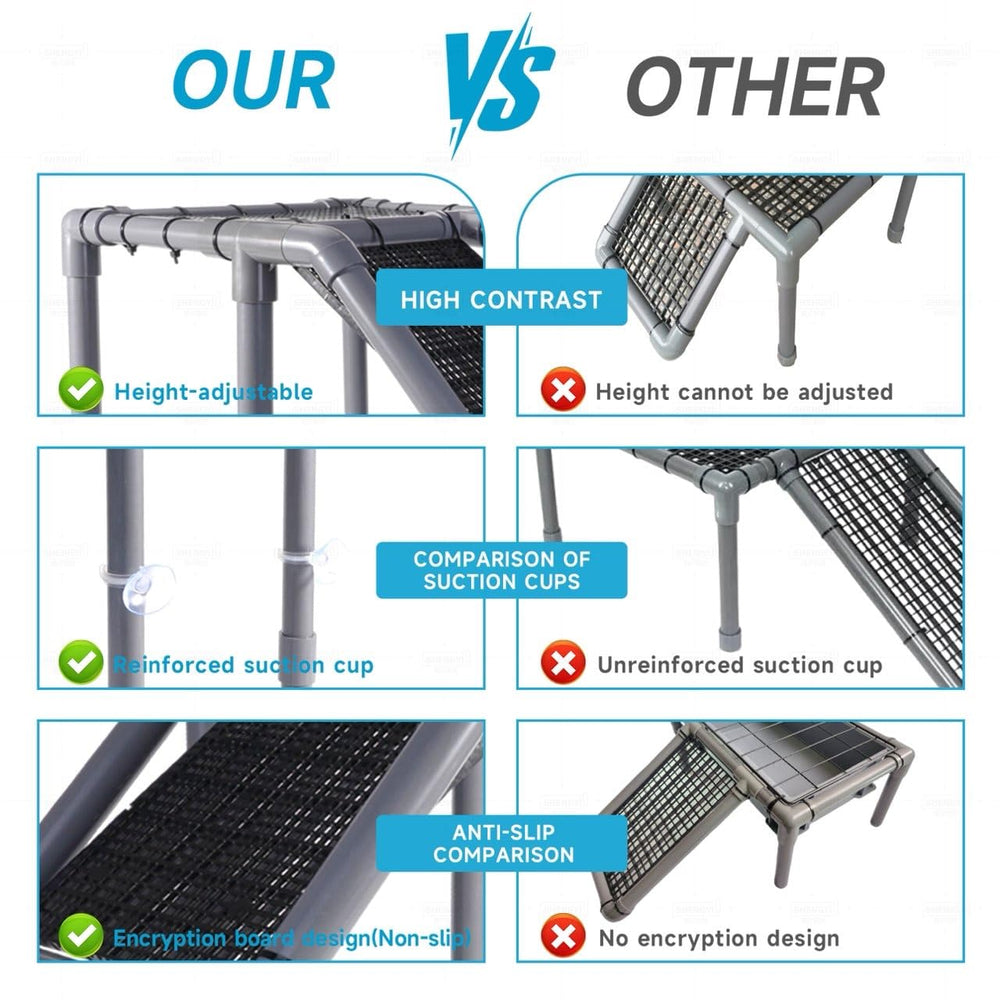 OUR VS OTHER

HIGH CONTRAST

Height-adjustable

Height cannot be adjusted

COMPARISON OF SUCTION CUPS

Reinforced suction cup

Unreinforced suction cup

ANTI-SLIP COMPARISON

Encryption board design(Non-slip)

No encryption design